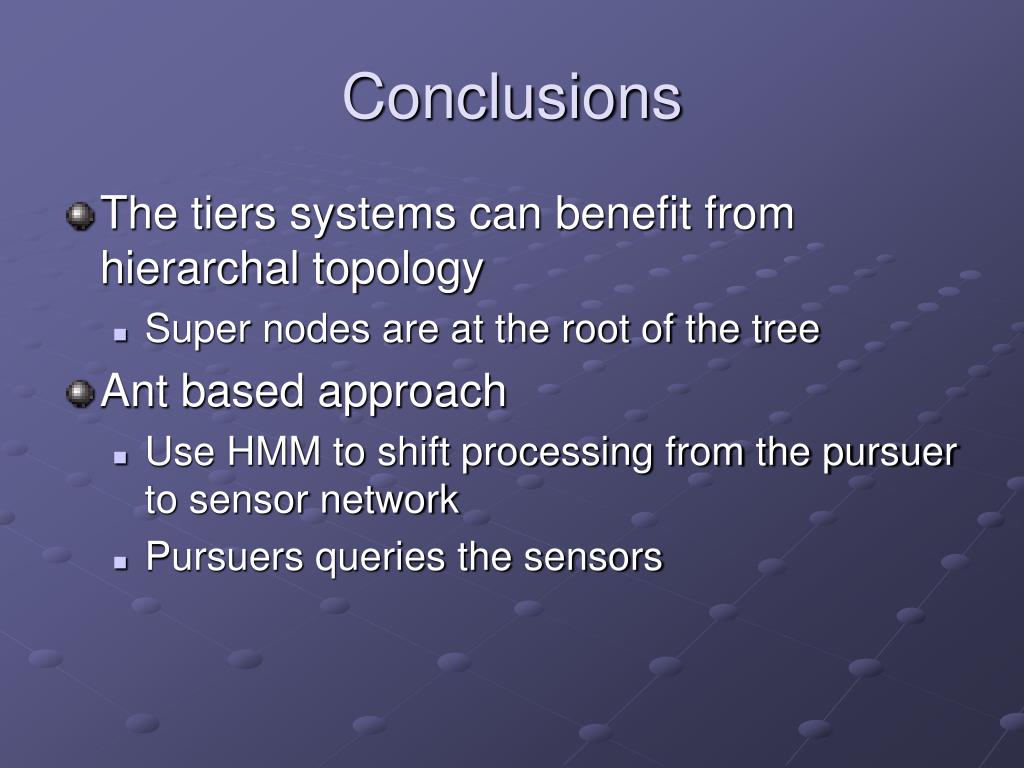 Conclusions

The tiers systems can benefit from hierarchal topology

Super nodes are at the root of the tree

Ant based approach

Use HMM to shift processing from the pursuer to sensor network

Pursuers queries the sensors